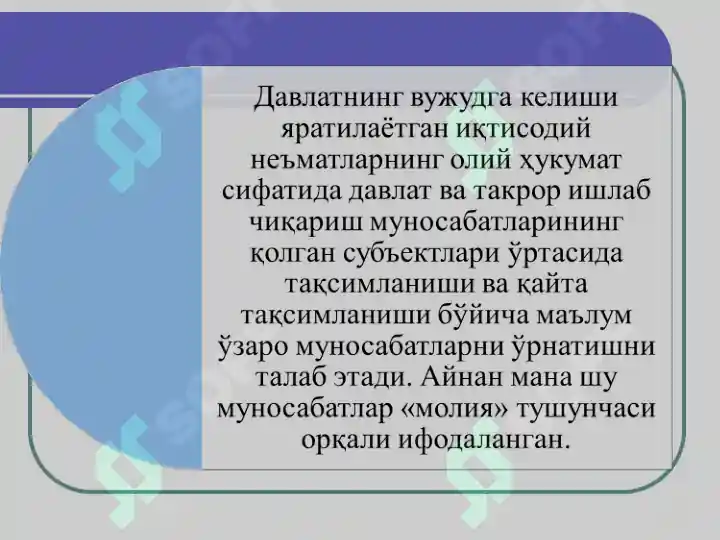 Давлатнинг вужудга келиши яратилаётган иқтисодий неъматларнинг олий ҳукумат сифатида давлат ва такрор ишлаб чиқариш муносабатларининг қолган субъектлари ўртасида тақсимланиши ва қайта тақсимланиши бўйича маълум ўзаро муносабатларни ўрнатишни талаб этади. Айнан мана шу муносабатлар «молия» тушунчаси орқали ифодаланган.